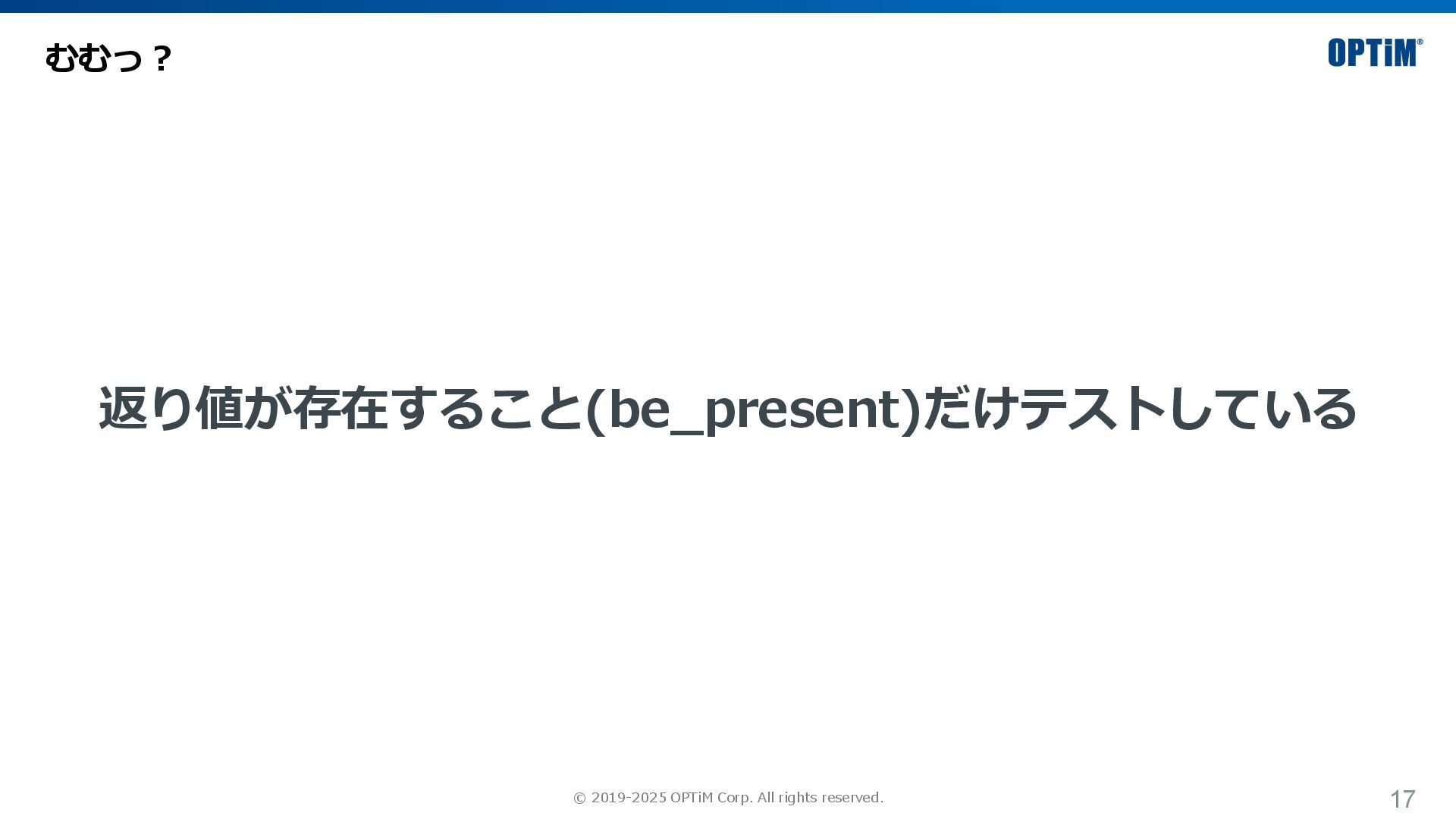 むむっ？

OPTiM®

返り値が存在すること(be_present)だけテストしている

© 2019-2025 OPTiM Corp. All rights reserved.

17